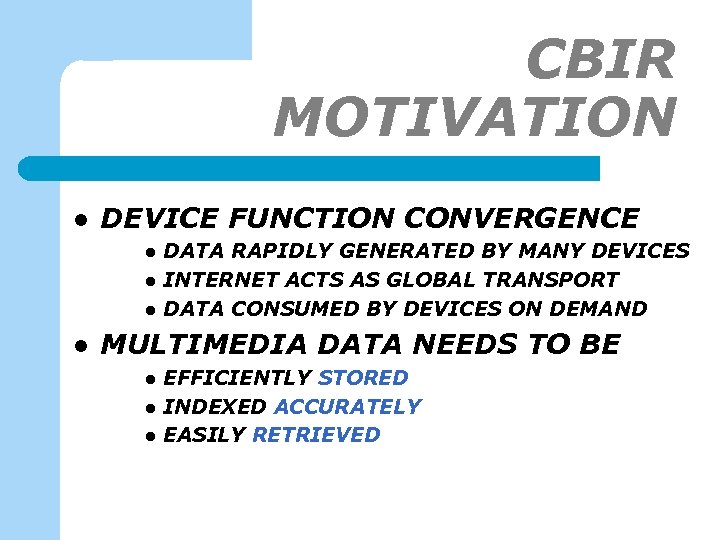 CBIR MOTIVATION

- DEVICE FUNCTION CONVERGENCE
  - DATA RAPIDLY GENERATED BY MANY DEVICES
  - INTERNET ACTS AS GLOBAL TRANSPORT
  - DATA CONSUMED BY DEVICES ON DEMAND
- MULTIMEDIA DATA NEEDS TO BE
  - EFFICIENTLY STORED
  - INDEXED ACCURATELY
  - EASILY RETRIEVED